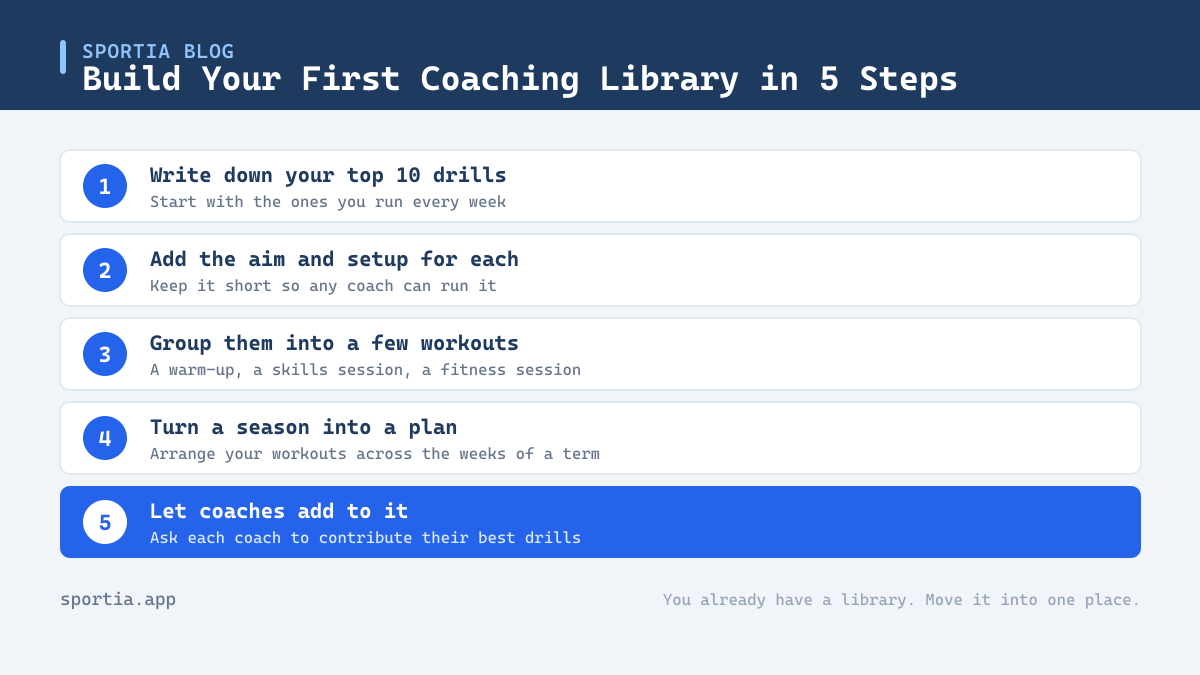 SPORTIA BLOG
Build Your First Coaching Library in 5 Steps

1
Write down your top 10 drills
Start with the ones you run every week

2
Add the aim and setup for each
Keep it short so any coach can run it

3
Group them into a few workouts
A warm-up, a skills session, a fitness session

4
Turn a season into a plan
Arrange your workouts across the weeks of a term

5
Let coaches add to it
Ask each coach to contribute their best drills

sportia.app

You already have a library. Move it into one place.